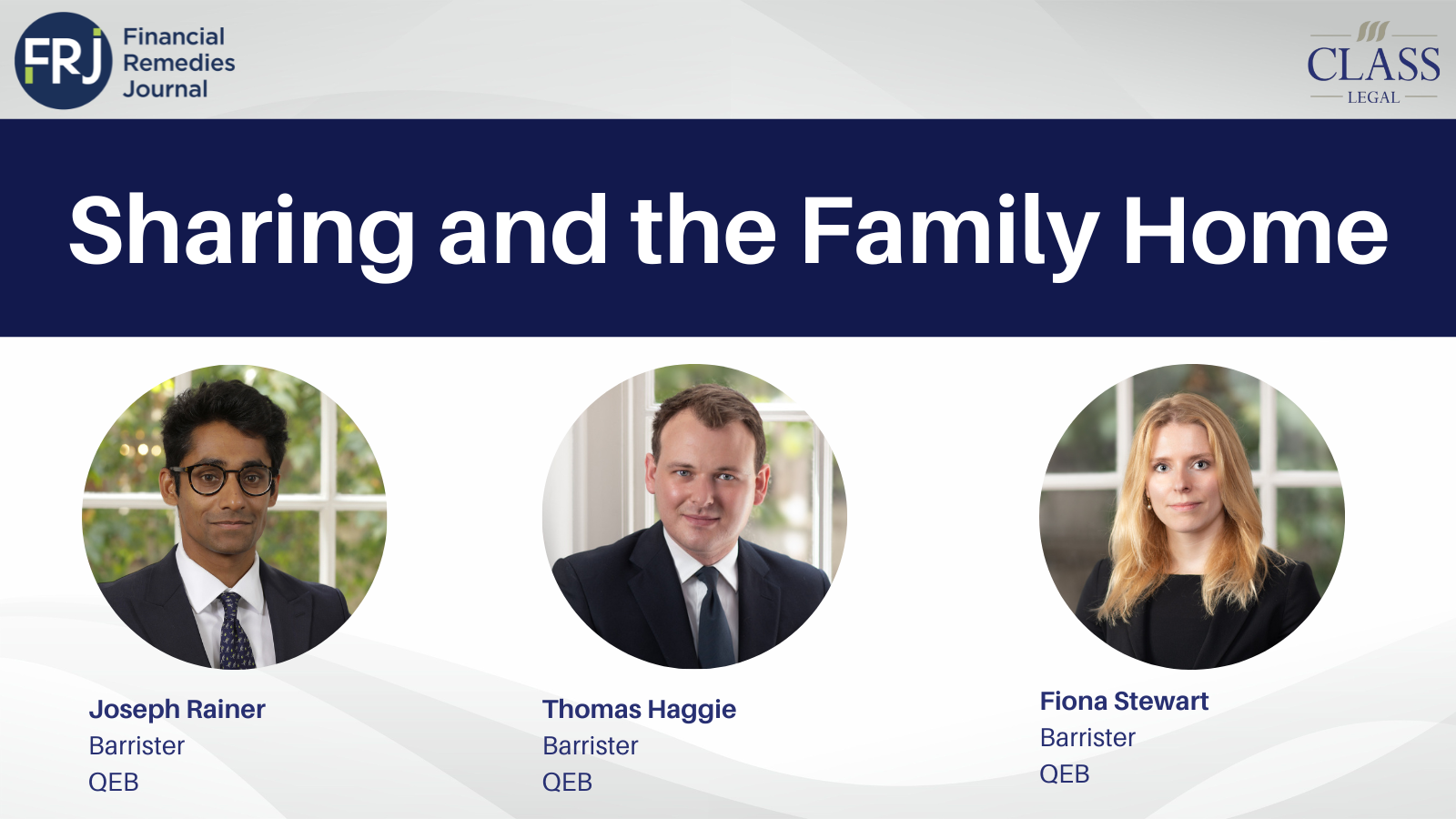 FRJ Financial Remedies Journal

CLASS LEGAL

Sharing and the Family Home

Joseph Rainer
Barrister
QEB

Thomas Haggie
Barrister
QEB

Fiona Stewart
Barrister
QEB